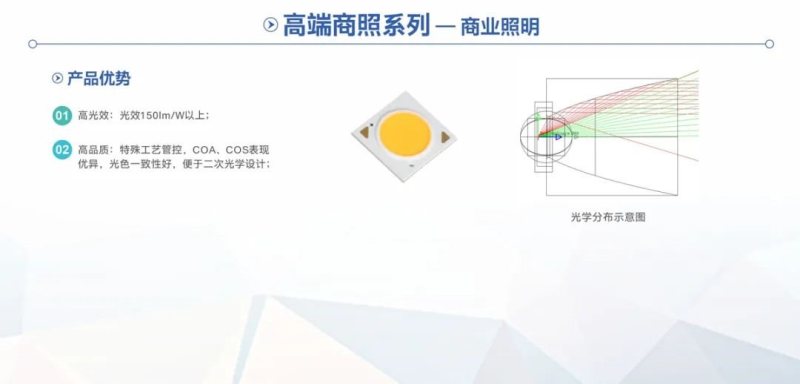 高端商照系列 — 商业照明

产品优势

01 高光效：光效150lm/W以上；

02 高品质：特殊工艺管控，COA、COS表现优异，光色一致性好，便于二次光学设计；

光学分布示意图